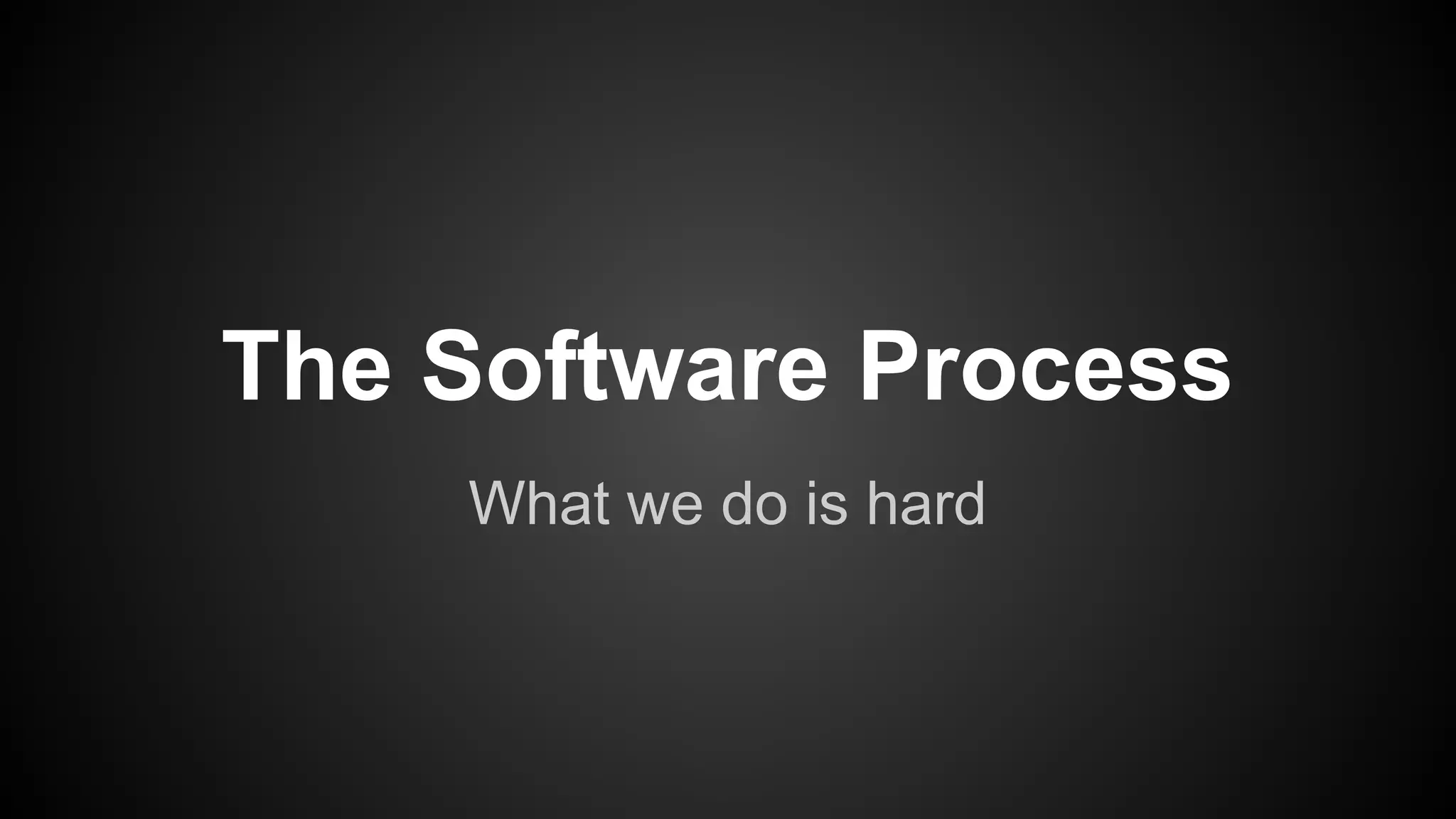 The Software Process

What we do is hard